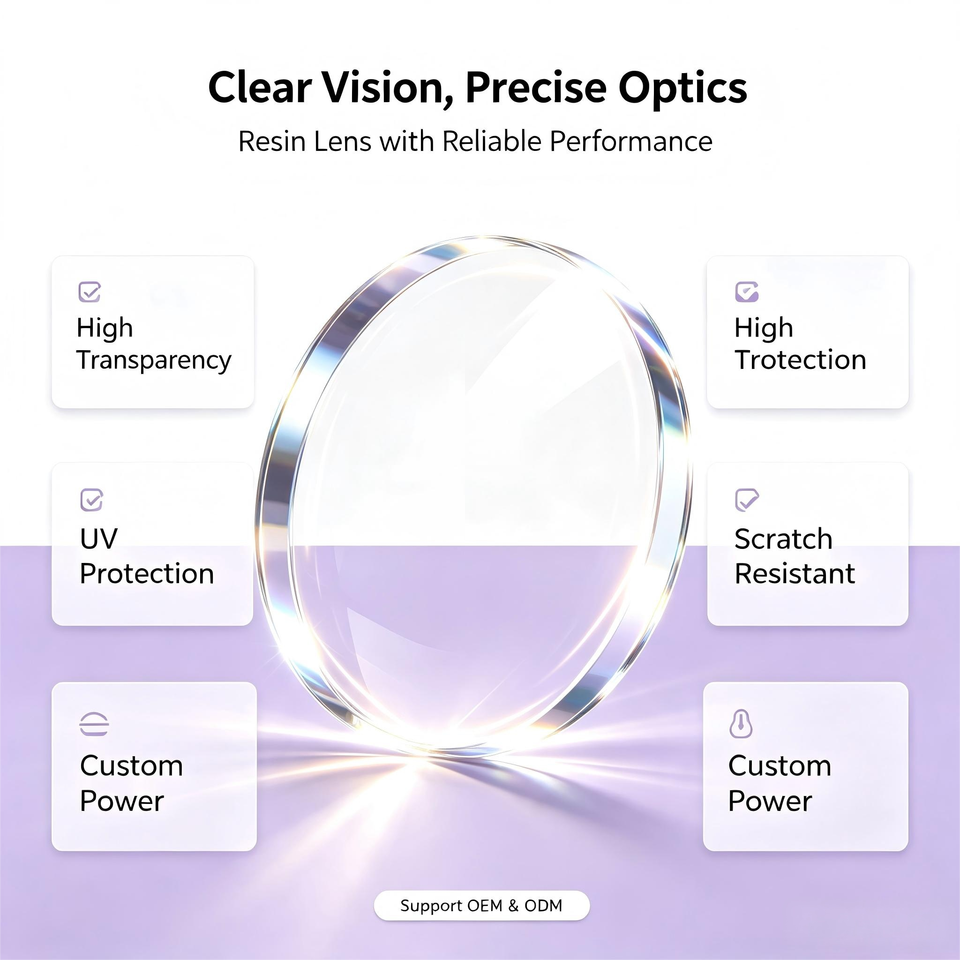 Clear Vision, Precise Optics

Resin Lens with Reliable Performance

High Transparency

UV Protection

Custom Power

High Trotection

Scratch Resistant

Custom Power

Support OEM & ODM